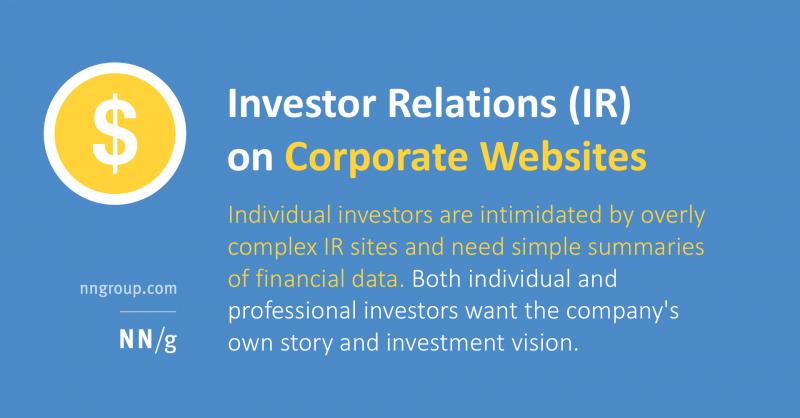 $

Investor Relations (IR) on Corporate Websites

Individual investors are intimidated by overly complex IR sites and need simple summaries of financial data. Both individual and professional investors want the company's own story and investment vision.

nngroup.com

NN/g